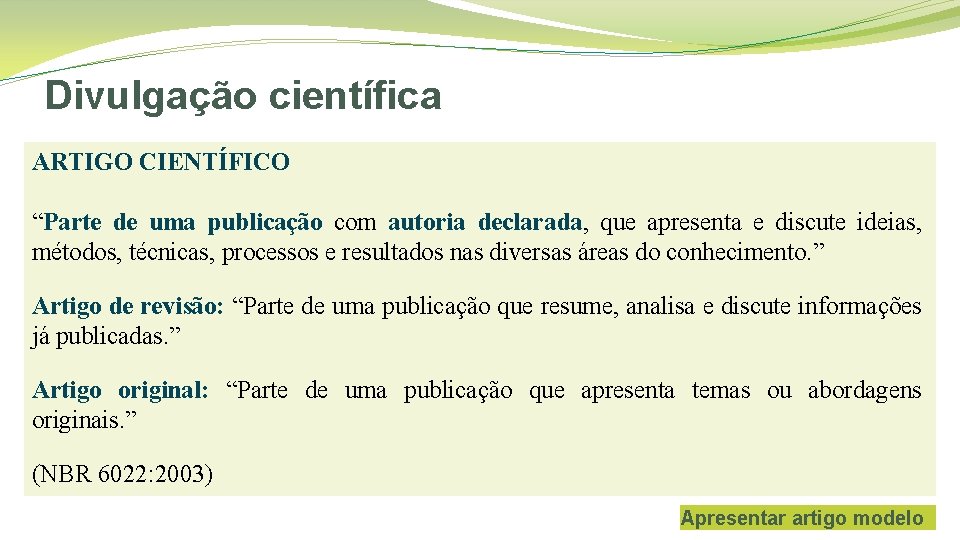 Divulgação científica

ARTIGO CIENTÍFICO

“Parte de uma publicação com autoria declarada, que apresenta e discute ideias, métodos, técnicas, processos e resultados nas diversas áreas do conhecimento.”

Artigo de revisão: “Parte de uma publicação que resume, analisa e discute informações já publicadas.”

Artigo original: “Parte de uma publicação que apresenta temas ou abordagens originais.”

(NBR 6022:2003)

Apresentar artigo modelo